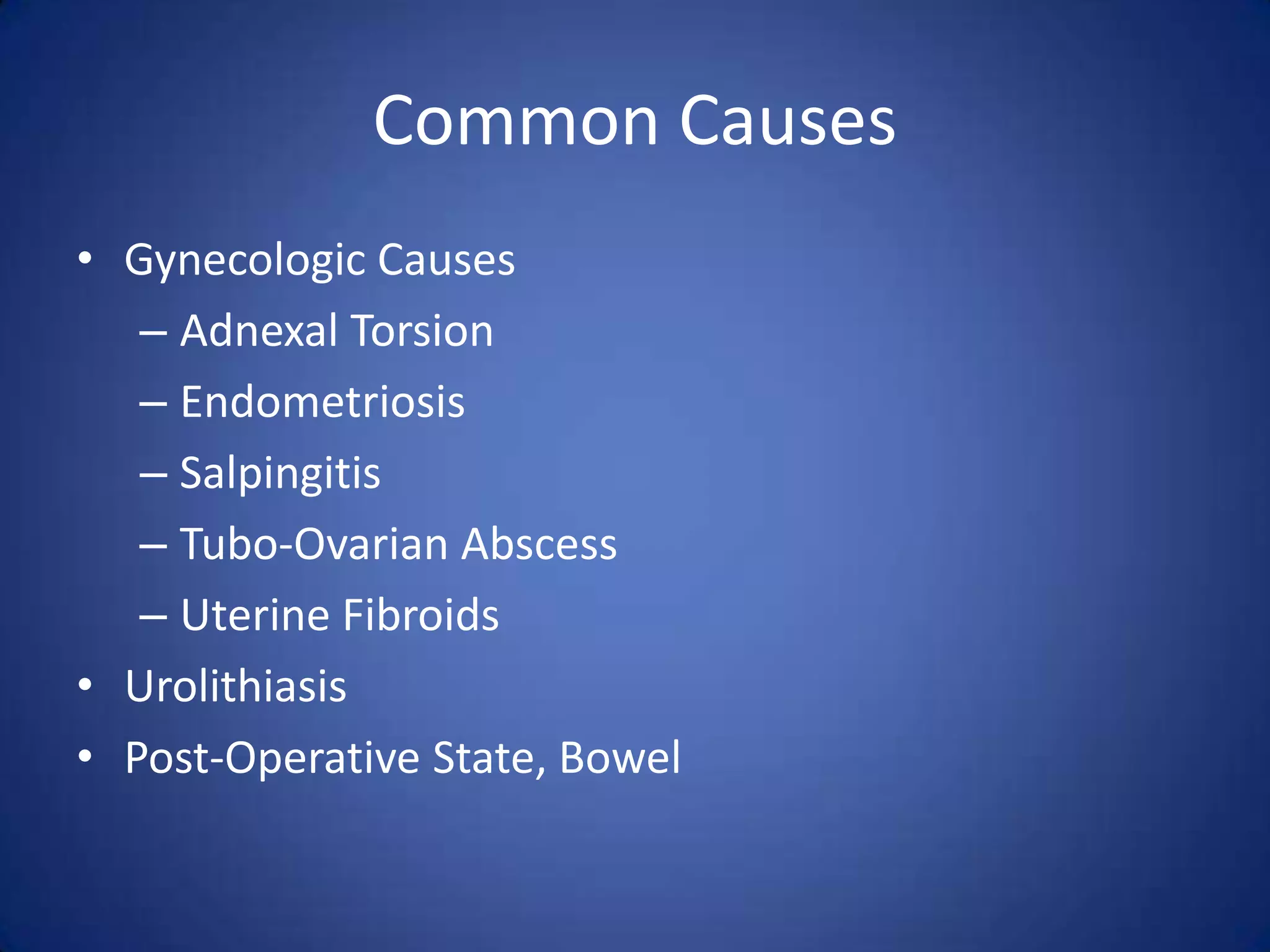 Common Causes

• Gynecologic Causes
  – Adnexal Torsion
  – Endometriosis
  – Salpingitis
  – Tubo-Ovarian Abscess
  – Uterine Fibroids
• Urolithiasis
• Post-Operative State, Bowel